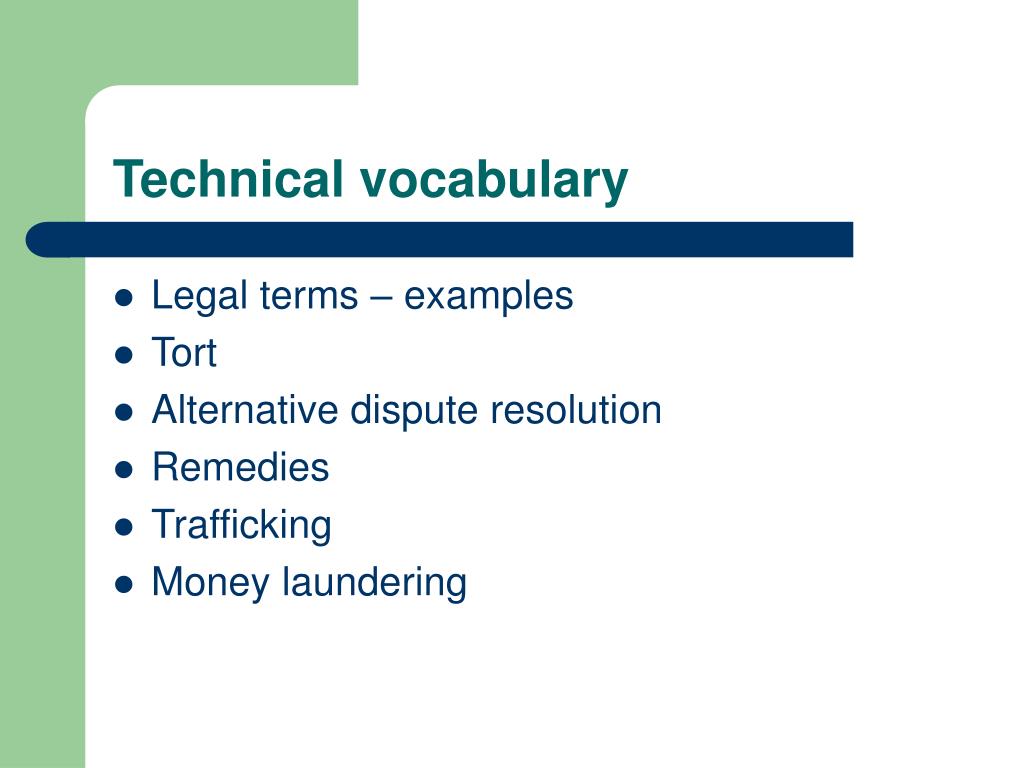 Technical vocabulary

- Legal terms – examples
- Tort
- Alternative dispute resolution
- Remedies
- Trafficking
- Money laundering